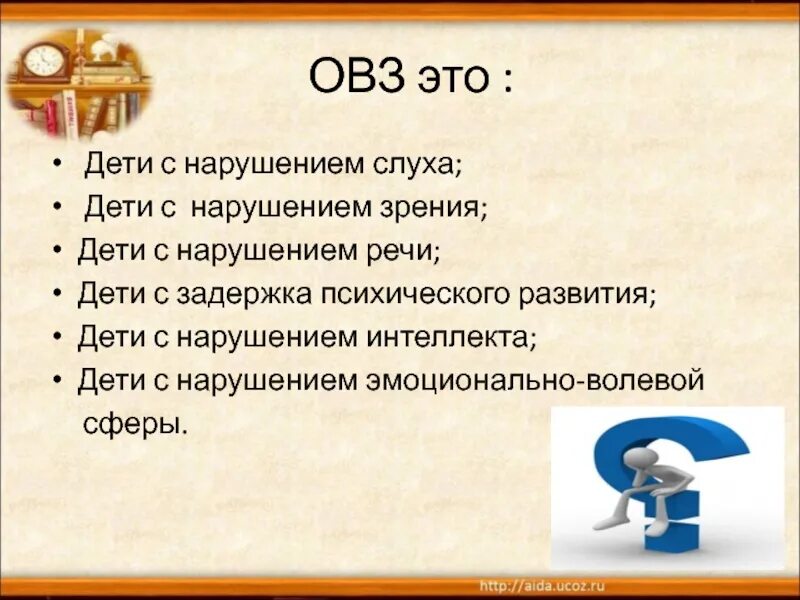 ОВЗ это :

• Дети с нарушением слуха;
• Дети с нарушением зрения;
• Дети с нарушением речи;
• Дети с задержка психического развития;
• Дети с нарушением интеллекта;
• Дети с нарушением эмоционально-волевой сферы.

http://aida.ucoz.ru